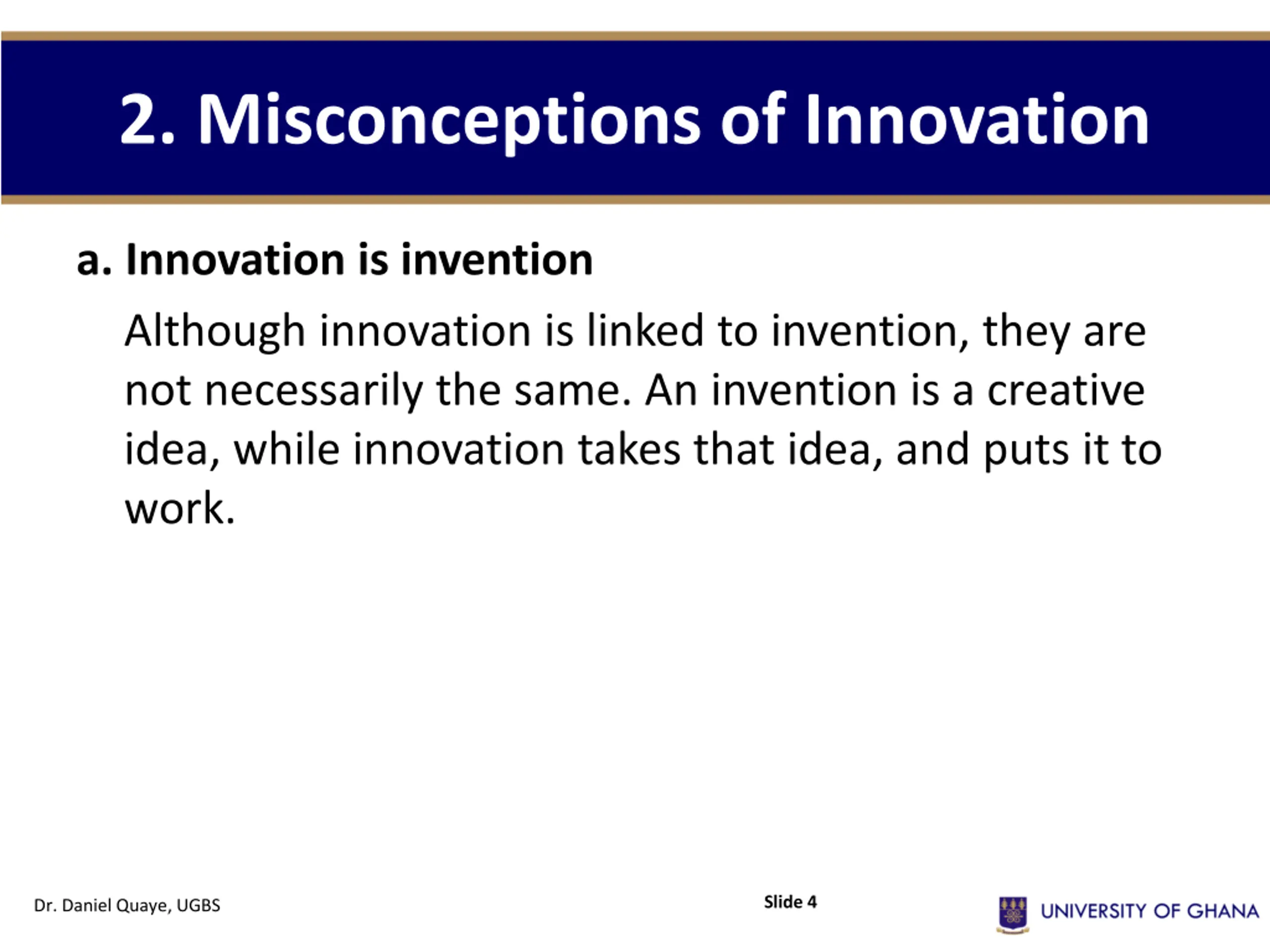 2. Misconceptions of Innovation

a. Innovation is invention

Although innovation is linked to invention, they are not necessarily the same. An invention is a creative idea, while innovation takes that idea, and puts it to work.

Dr. Daniel Quaye, UGBS

Slide 4

UNIVERSITY OF GHANA